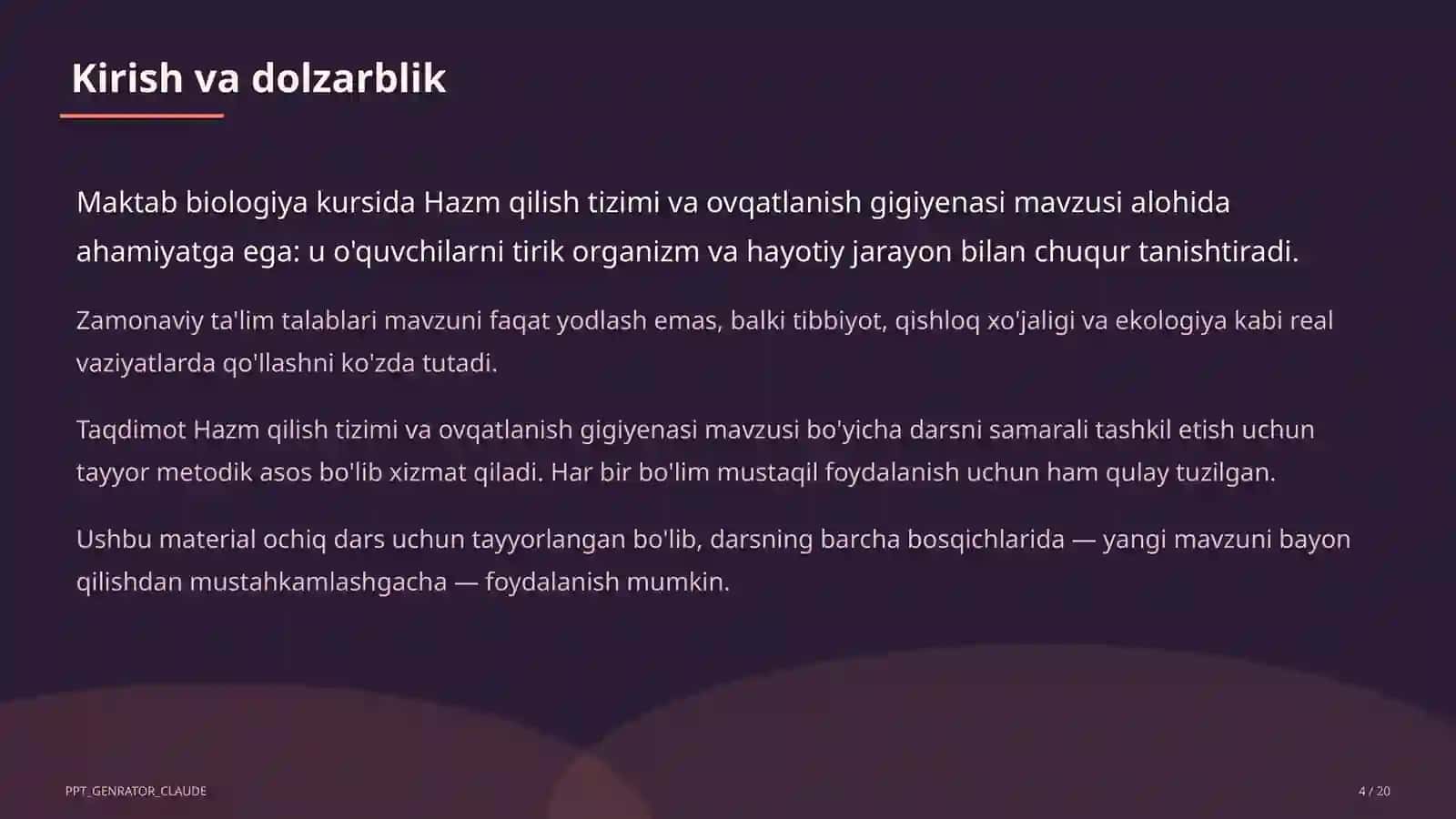 Kirish va dolzarblik

Maktab biologiya kursida Hazm qilish tizimi va ovqatlanish gigiyenasi mavzusi alohida ahamiyatga ega: u o'quvchilarni tirik organizm va hayotiy jarayon bilan chuqur tanishtiradi.

Zamonaviy ta'lim talablari mavzuni faqat yodlash emas, balki tibbiyot, qishloq xo'jaligi va ekologiya kabi real vaziyatlarda qo'llashni ko'zda tutadi.

Taqdimot Hazm qilish tizimi va ovqatlanish gigiyenasi mavzusi bo'yicha darsni samarali tashkil etish uchun tayyor metodik asos bo'lib xizmat qiladi. Har bir bo'lim mustaqil foydalanish uchun ham qulay tuzilgan.

Ushbu material ochiq dars uchun tayyorlangan bo'lib, darsning barcha bosqichlarida — yangi mavzuni bayon qilishdan mustahkamlashgacha — foydalanish mumkin.

PPT_GENRATOR_CLAUDE

4 / 20